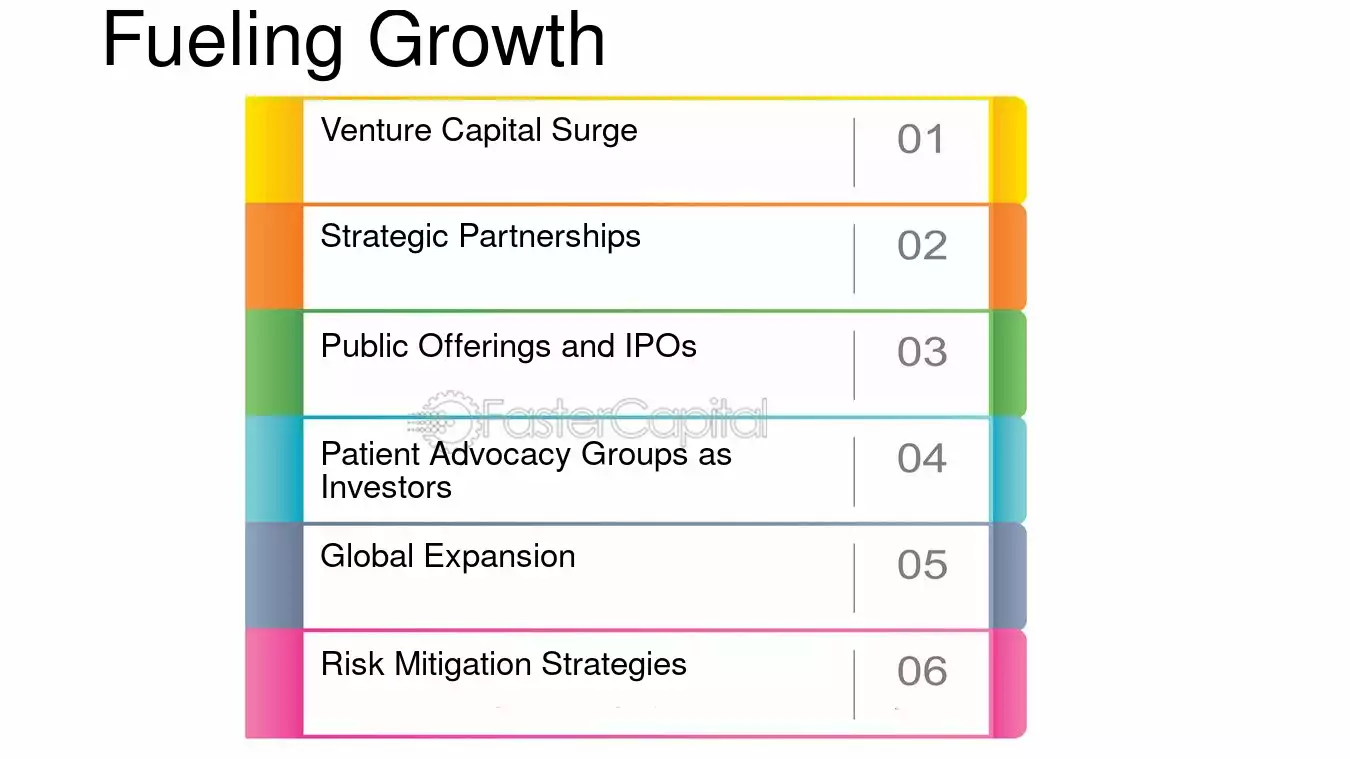 Fueling Growth

Venture Capital Surge 01

Strategic Partnerships 02

Public Offerings and IPOs 03

FasterCapital

Patient Advocacy Groups as Investors 04

Global Expansion 05

Risk Mitigation Strategies 06